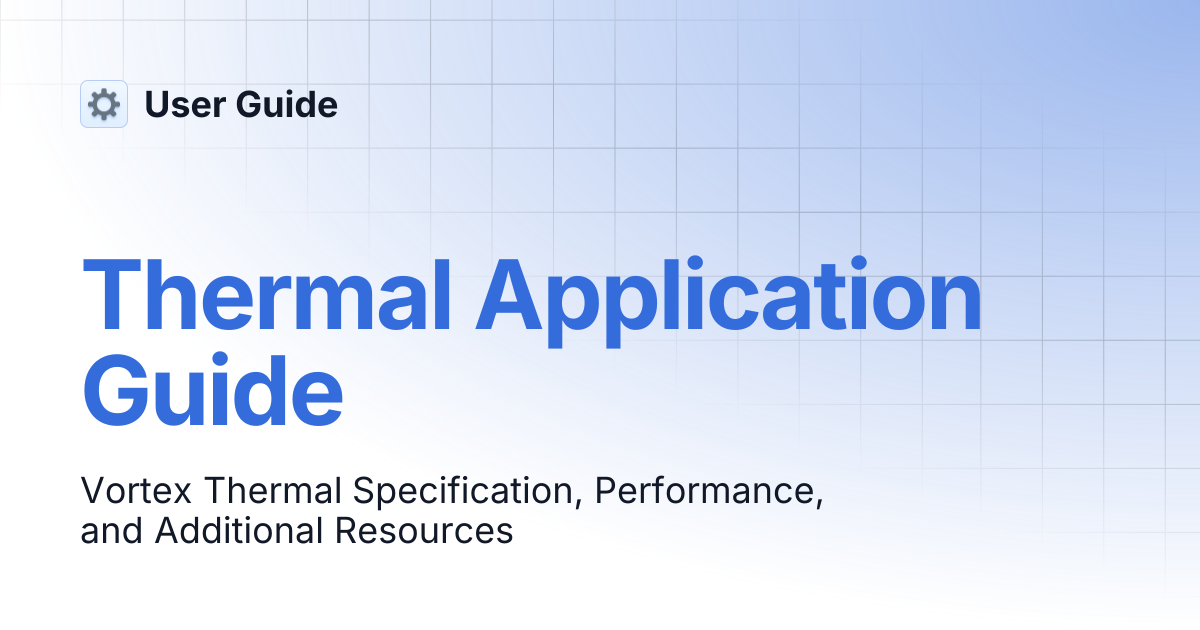 User Guide

Thermal Application Guide

Vortex Thermal Specification, Performance, and Additional Resources